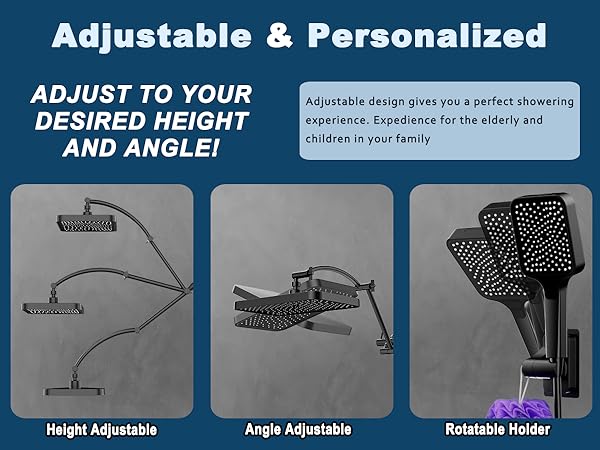 Adjustable & Personalized

ADJUST TO YOUR DESIRED HEIGHT AND ANGLE!

Adjustable design gives you a perfect showering experience. Expedience for the elderly and children in your family

Height Adjustable

Angle Adjustable

Rotatable Holder